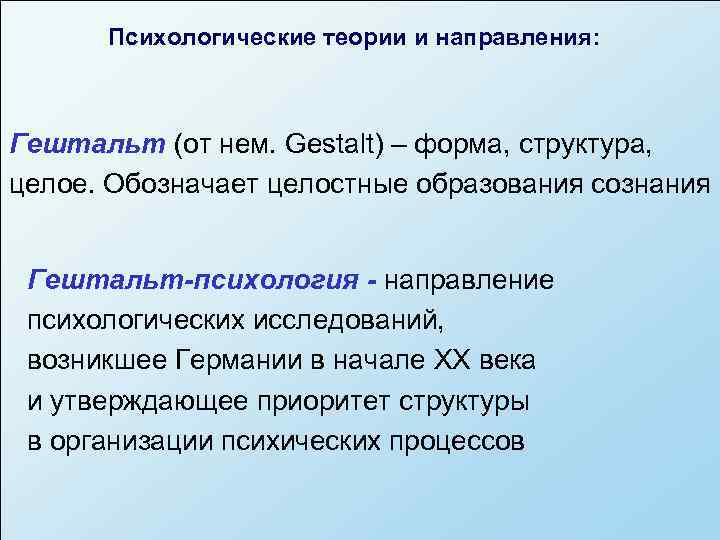 Психологические теории и направления:

Гештальт (от нем. Gestalt) – форма, структура, целое. Обозначает целостные образования сознания

Гештальт-психология - направление психологических исследований, возникшее Германии в начале XX века и утверждающее приоритет структуры в организации психических процессов